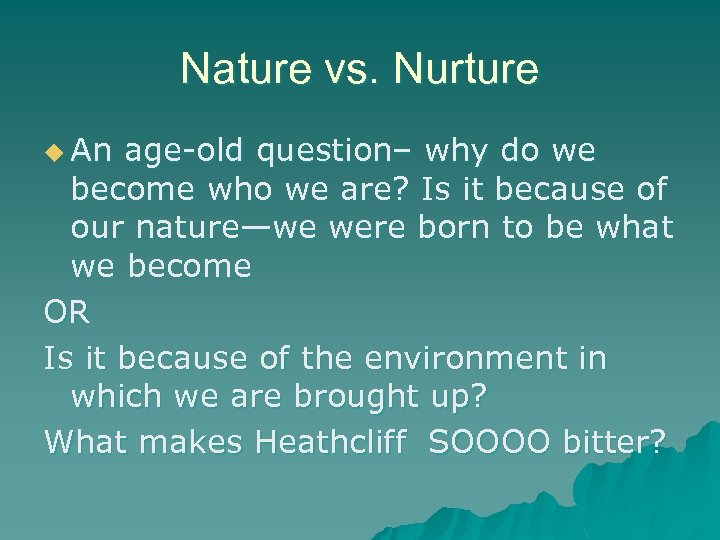 Nature vs. Nurture

An age-old question– why do we become who we are? Is it because of our nature—we were born to be what we become

OR

Is it because of the environment in which we are brought up?

What makes Heathcliff SOOOO bitter?